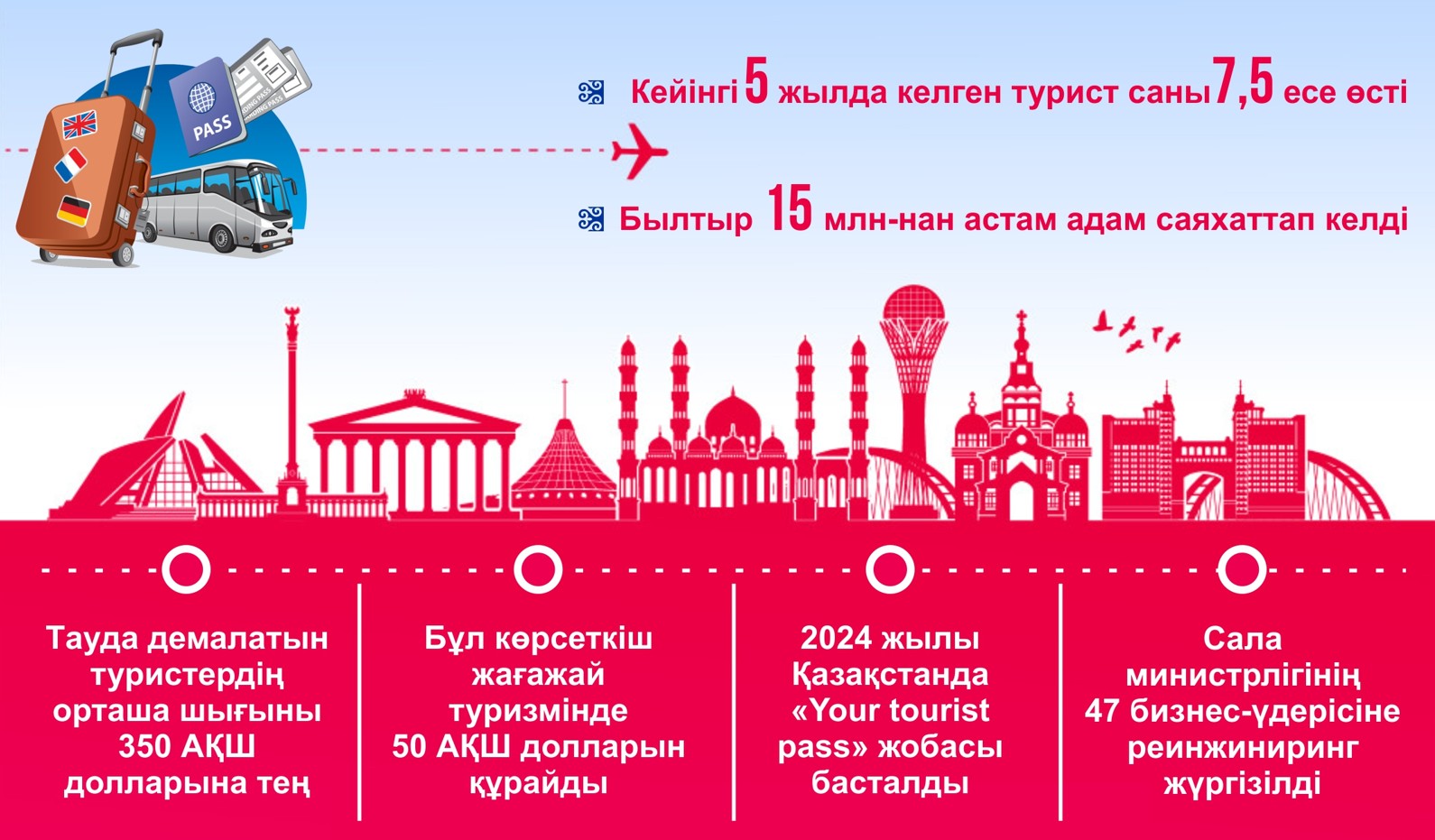 PASS

Кейінгі 5 жылда келген турист саны 7,5 есе өсті

Былтыр 15 млн-нан астам адам саяхаттап келді

Тауда демалатын туристердің орташа шығыны 350 АҚШ долларына тең

Бұл көрсеткіш жағажай туризмінде 50 АҚШ долларын құрайды

2024 жылы Қазақстанда «Your tourist pass» жобасы басталды

Сала министрлігінің 47 бизнес-үдерісіне реинжиниринг жүргізілді